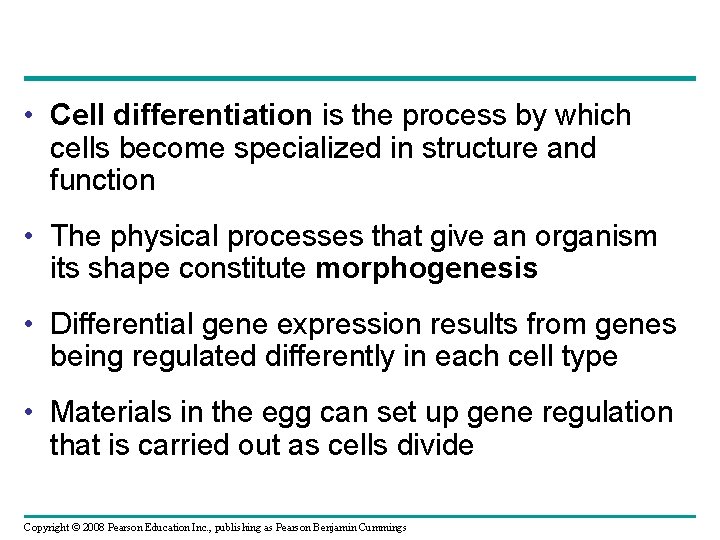 • Cell differentiation is the process by which cells become specialized in structure and function

• The physical processes that give an organism its shape constitute morphogenesis

• Differential gene expression results from genes being regulated differently in each cell type

• Materials in the egg can set up gene regulation that is carried out as cells divide

Copyright © 2008 Pearson Education Inc., publishing as Pearson Benjamin Cummings